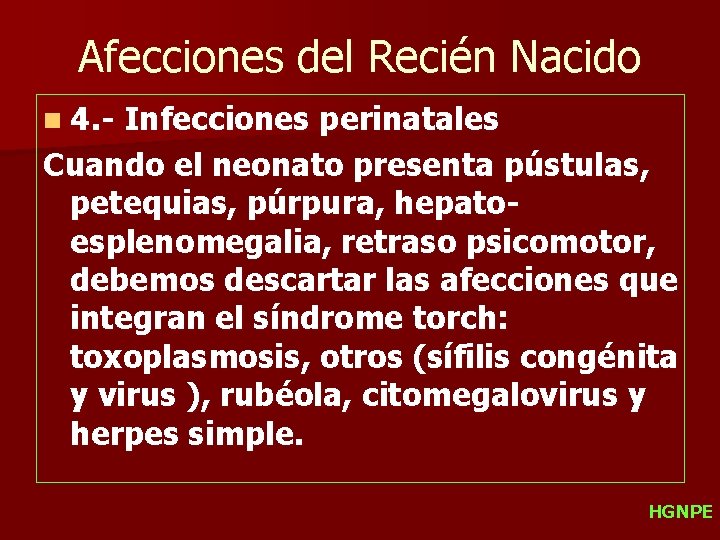 Afecciones del Recién Nacido

4.- Infecciones perinatales

Cuando el neonato presenta pústulas, petequias, púrpura, hepato-esplenomegalia, retraso psicomotor, debemos descartar las afecciones que integran el síndrome torch: toxoplasmosis, otros (sífilis congénita y virus ), rubéola, citomegalovirus y herpes simple.

HGNPE